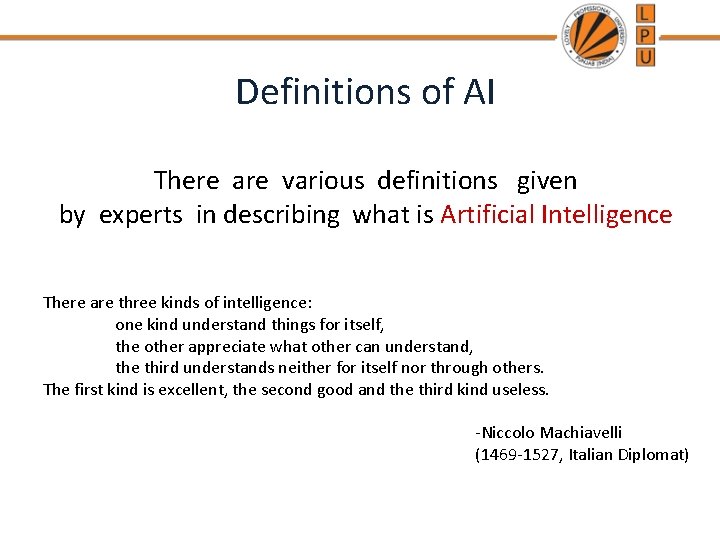 LOVELY PROFESSIONAL UNIVERSITY PUNJAB (INDIA)

L
P
U

Definitions of AI

There are various definitions given by experts in describing what is Artificial Intelligence

There are three kinds of intelligence:
one kind understand things for itself,
the other appreciate what other can understand,
the third understands neither for itself nor through others.
The first kind is excellent, the second good and the third kind useless.

-Niccolo Machiavelli
(1469-1527, Italian Diplomat)